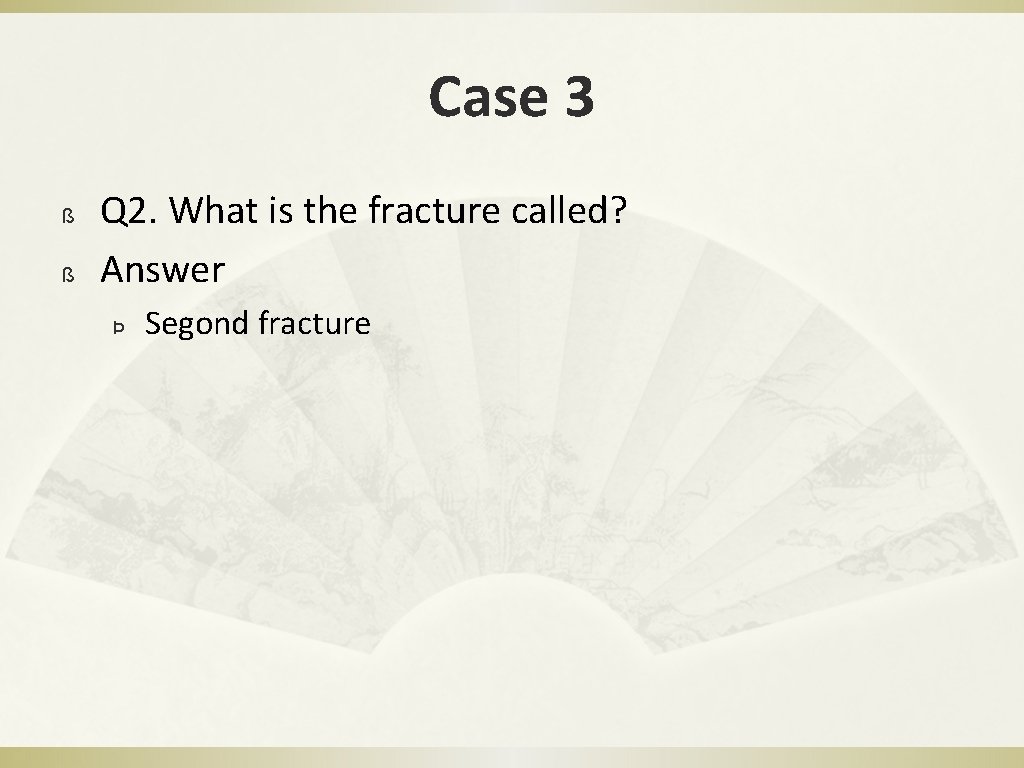 Case 3

ß Q2. What is the fracture called?
ß Answer
Þ Segond fracture